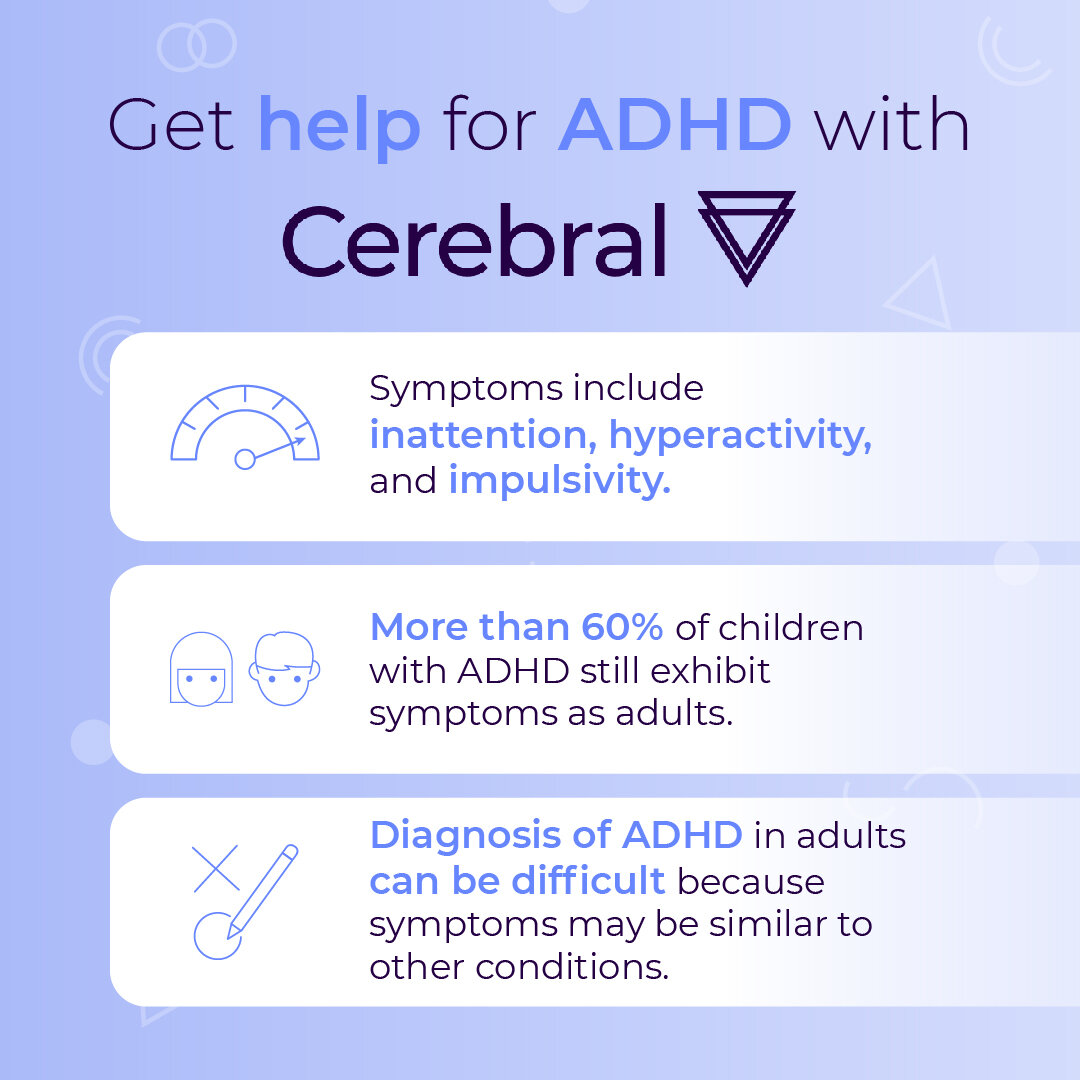 Get help for ADHD with

Cerebral

Symptoms include inattention, hyperactivity, and impulsivity.

More than 60% of children with ADHD still exhibit symptoms as adults.

Diagnosis of ADHD in adults can be difficult because symptoms may be similar to other conditions.